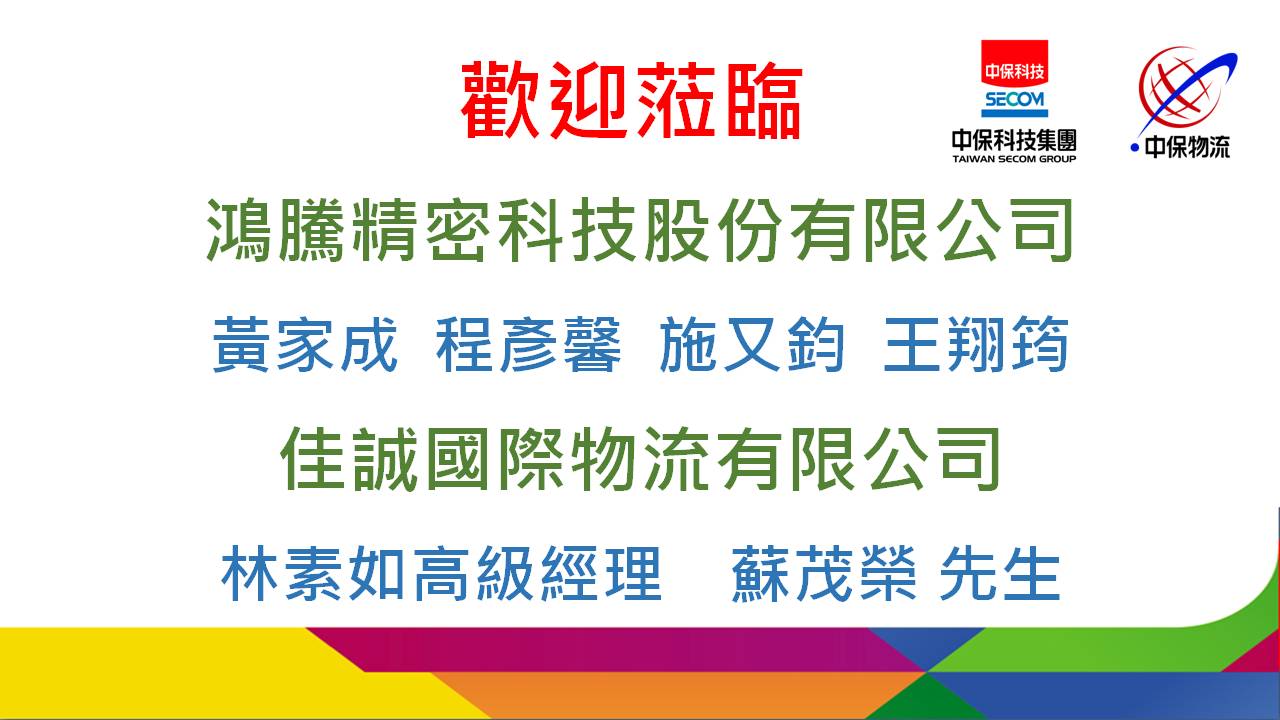 歡迎蒞臨

中保科技
SECOM
中保科技集團
TAIWAN SECOM GROUP

中保物流

鴻騰精密科技股份有限公司

黃家成 程彥馨 施又鈞 王翔筠

佳誠國際物流有限公司

林素如高級經理 蘇茂榮 先生